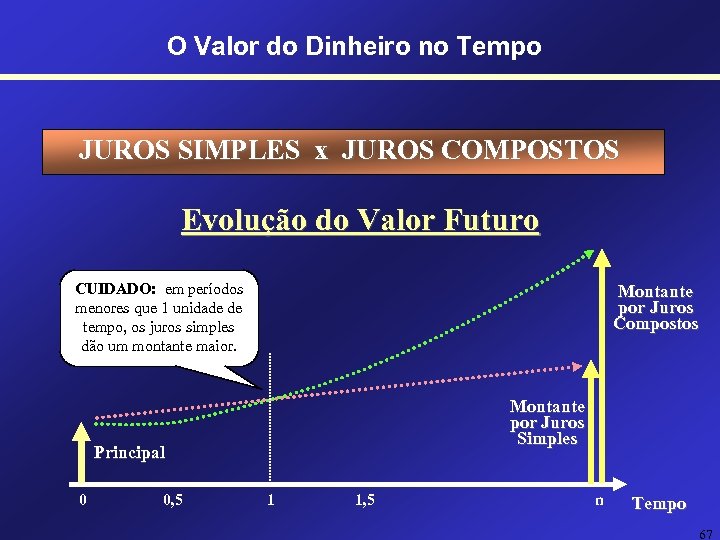 O Valor do Dinheiro no Tempo

JUROS SIMPLES x JUROS COMPOSTOS

Evolução do Valor Futuro

CUIDADO: em períodos menores que 1 unidade de tempo, os juros simples dão um montante maior.

Montante por Juros Compostos

Montante por Juros Simples

Principal

0

0,5

1

1,5

n

Tempo

67